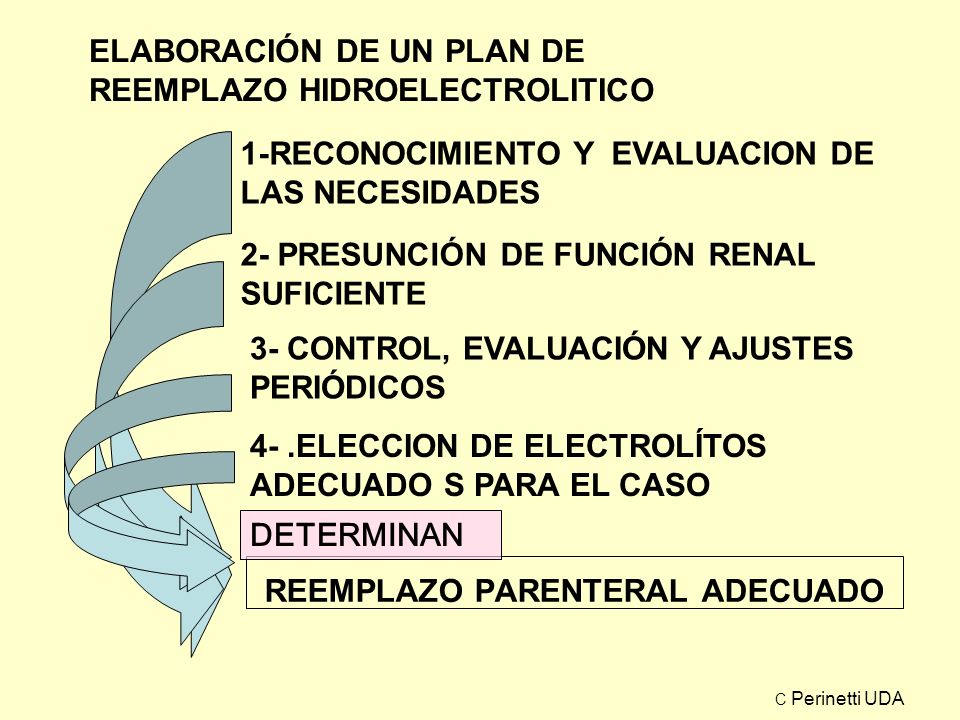 ELABORACIÓN DE UN PLAN DE REEMPLAZO HIDROELECTROLITICO

1-RECONOCIMIENTO Y EVALUACION DE LAS NECESIDADES

2- PRESUNCIÓN DE FUNCIÓN RENAL SUFICIENTE

3- CONTROL, EVALUACIÓN Y AJUSTES PERIÓDICOS

4- .ELECCION DE ELECTROLÍTOS ADECUADO S PARA EL CASO

DETERMINAN

REEMPLAZO PARENTERAL ADECUADO

C Perinetti UDA